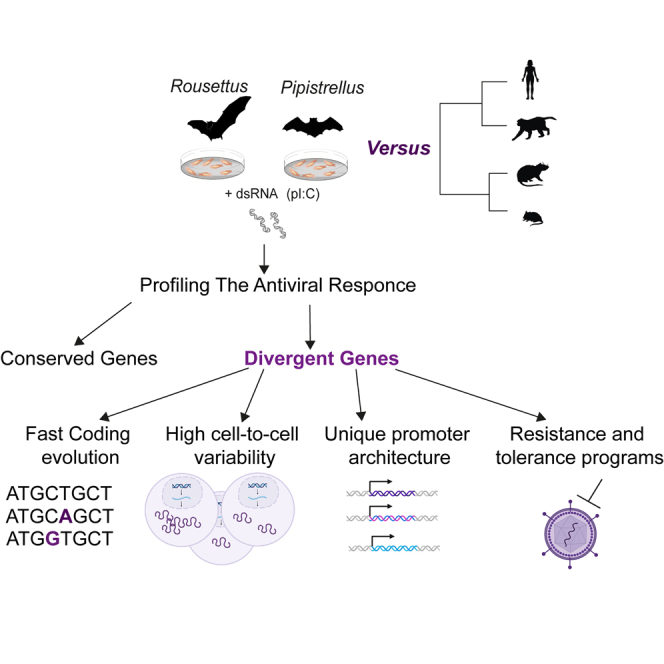 Rousettus Pipistrellus

Versus

+ dsRNA (pI:C)

Profiling The Antiviral Responce

Conserved Genes

Divergent Genes

Fast Coding evolution

High cell-to-cell variability

Unique promoter architecture

Resistance and tolerance programs

ATGCTGCT
ATGCAGCT
ATGGTGCT